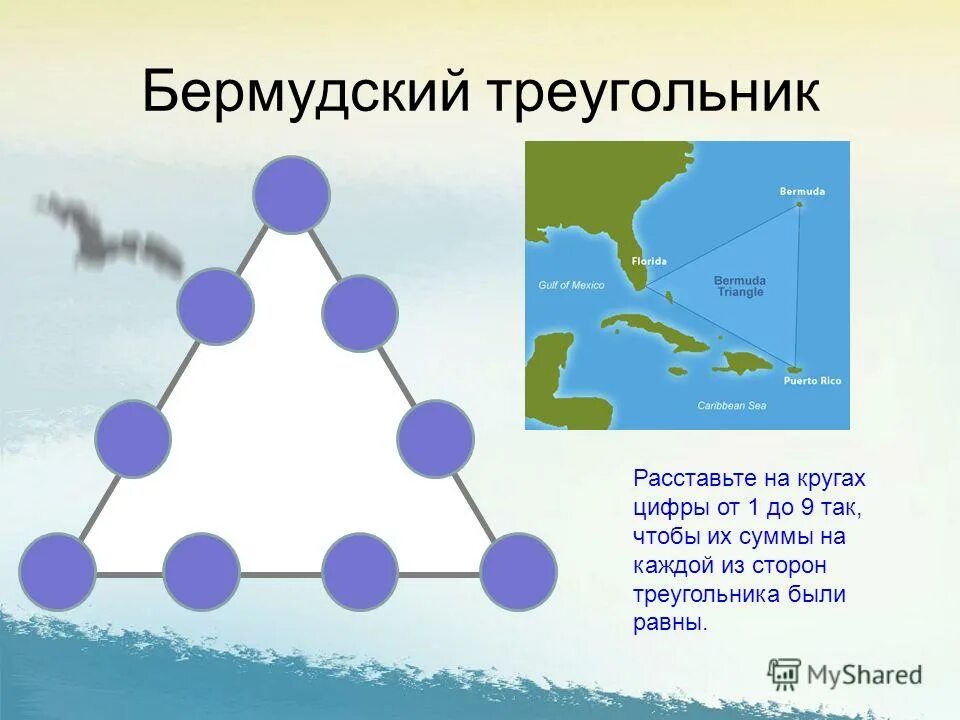 Бермудский треугольник

Bermuda

Florida

Gulf of Mexico

Bermuda Triangle

Puerto Rico

Caribbean Sea

Расставьте на кругах цифры от 1 до 9 так, чтобы их суммы на каждой из сторон треугольника были равны.

MyShared